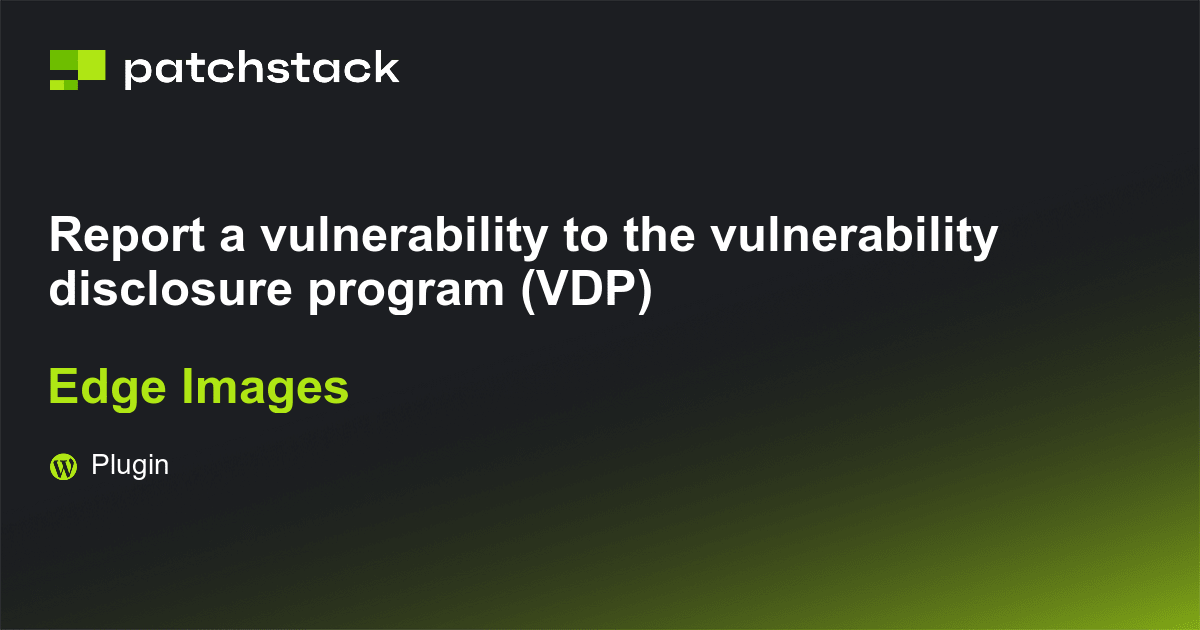 patchstack

Report a vulnerability to the vulnerability disclosure program (VDP)

Edge Images

Plugin